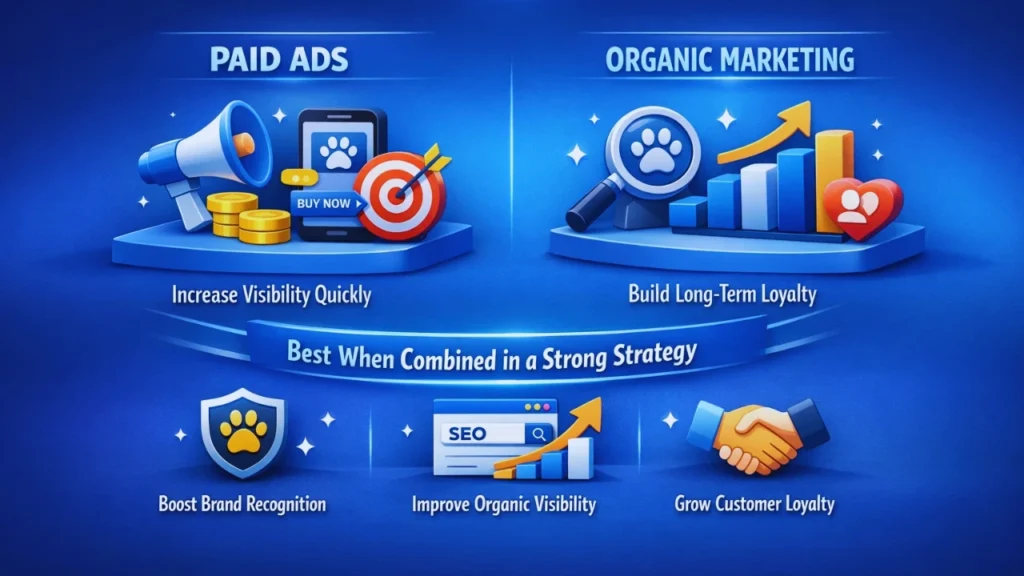 PAID ADS

BUY NOW

Increase Visibility Quickly

ORGANIC MARKETING

Build Long-Term Loyalty

Best When Combined in a Strong Strategy

Boost Brand Recognition

SEO

Improve Organic Visibility

Grow Customer Loyalty